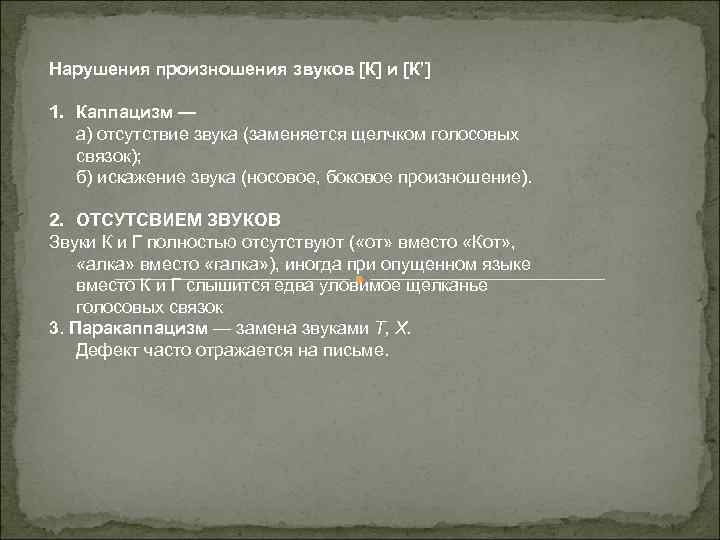 Нарушения произношения звуков [К] и [К']

1. Каппацизм —
а) отсутствие звука (заменяется щелчком голосовых связок);
б) искажение звука (носовое, боковое произношение).

2. ОТСУТСВИЕМ ЗВУКОВ
Звуки К и Г полностью отсутствуют («от» вместо «Кот», «алка» вместо «галка»), иногда при опущенном языке вместо К и Г слышится едва уловимое щелканье голосовых связок
3. Паракаппацизм — замена звуками Т, Х.
Дефект часто отражается на письме.